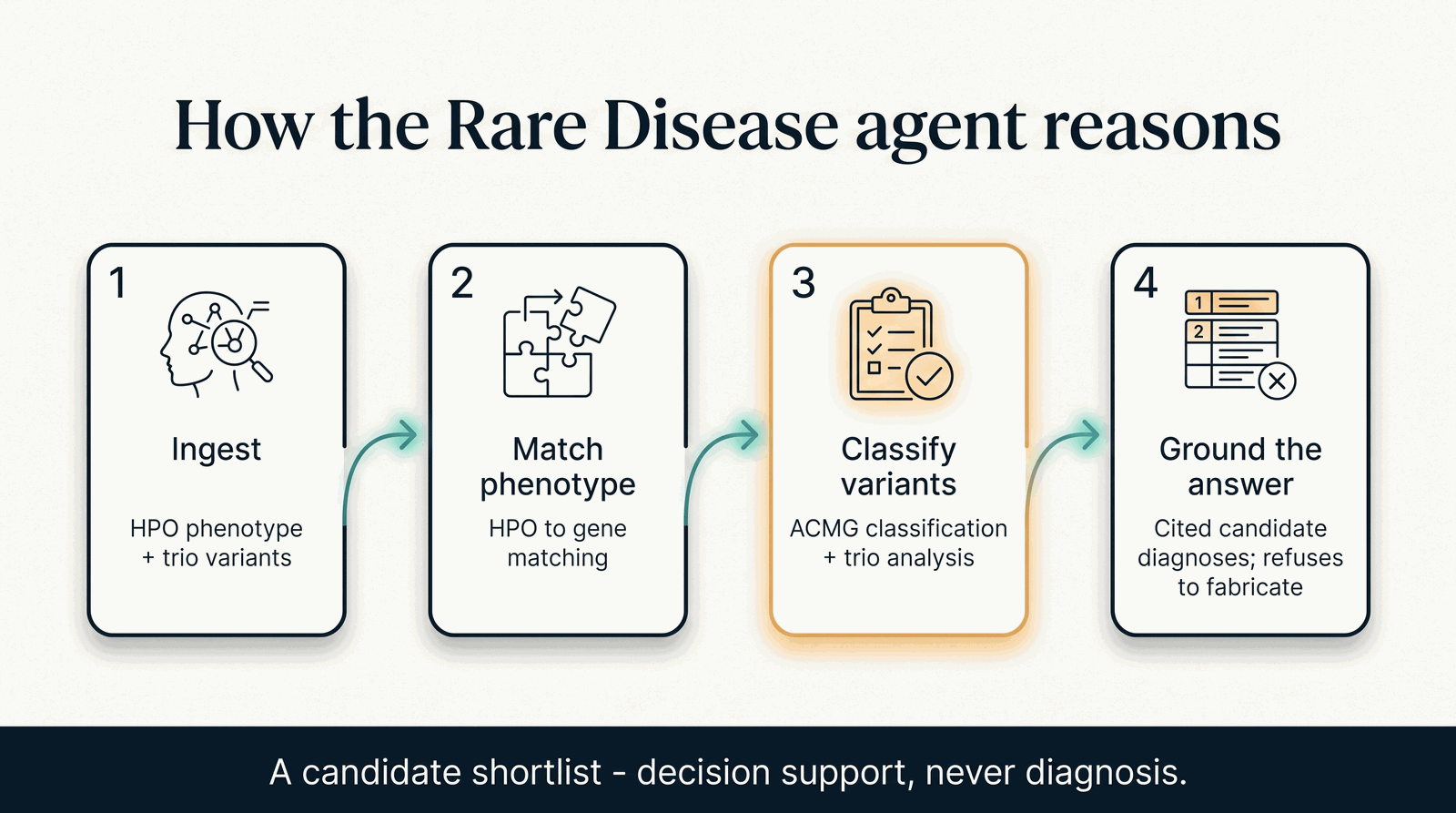 How the Rare Disease agent reasons

1

Ingest

HPO phenotype + trio variants

2

Match phenotype

HPO to gene matching

3

Classify variants

ACMG classification + trio analysis

4

1

2

Ground the answer

Cited candidate diagnoses; refuses to fabricate

A candidate shortlist - decision support, never diagnosis.